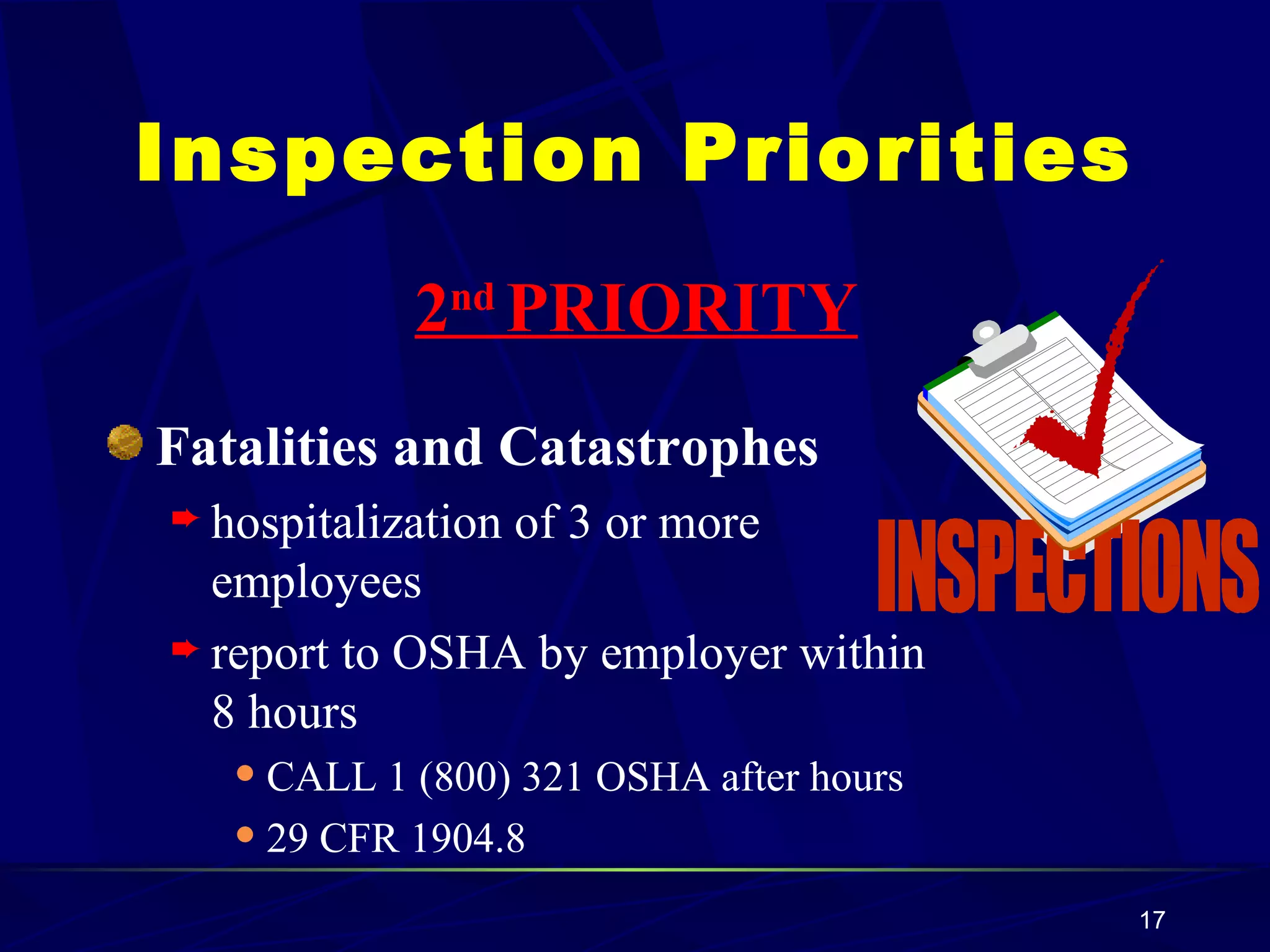 Inspection Priorities

2nd PRIORITY

Fatalities and Catastrophes

hospitalization of 3 or more employees

report to OSHA by employer within 8 hours

CALL 1 (800) 321 OSHA after hours

29 CFR 1904.8

INSPECTIONS

17